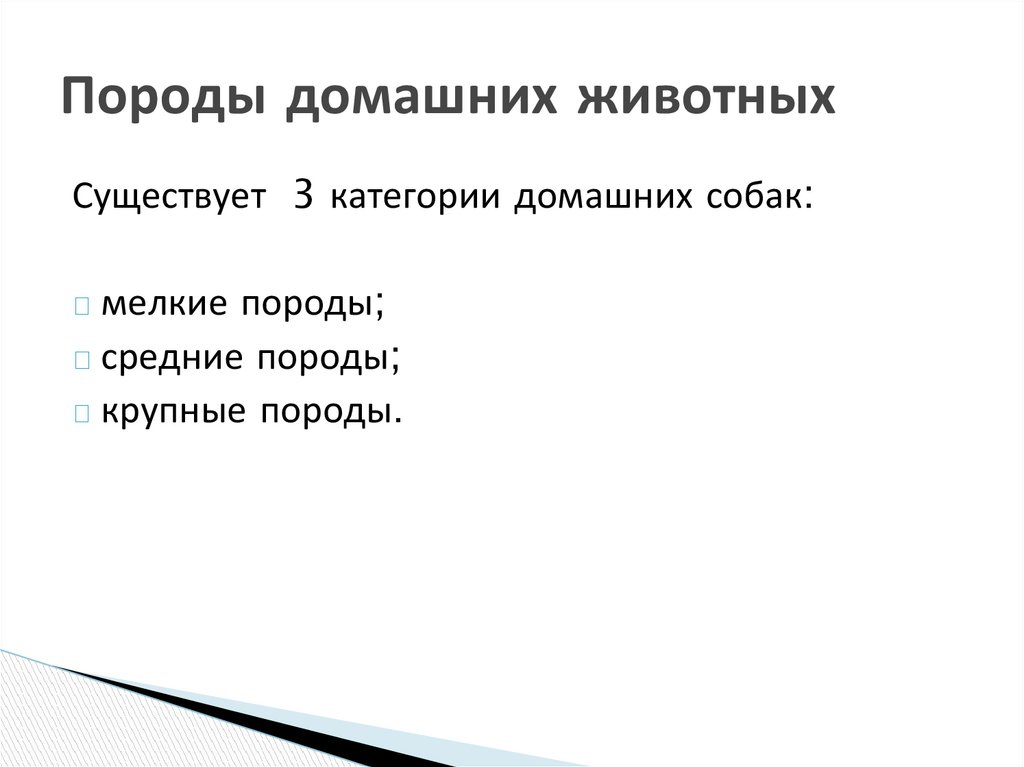 Породы домашних животных

Существует 3 категории домашних собак:

мелкие породы;
средние породы;
крупные породы.